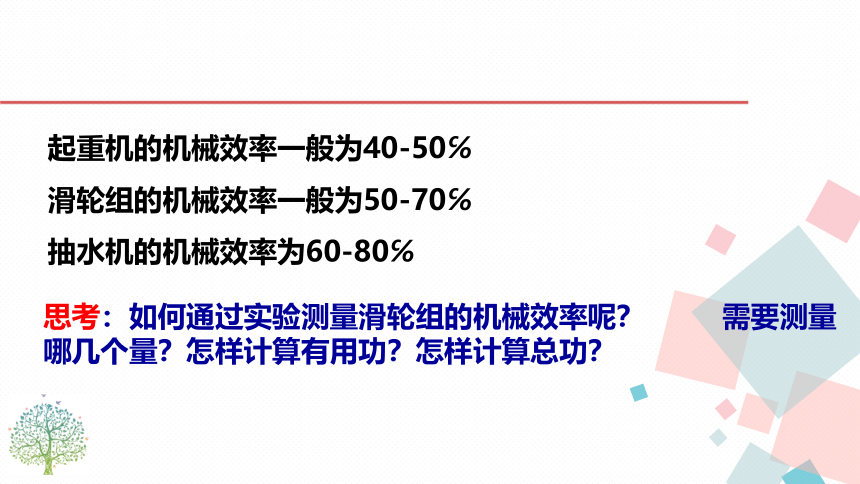 起重机的机械效率一般为40-50%

滑轮组的机械效率一般为50-70%

抽水机的机械效率为60-80%

思考：如何通过实验测量滑轮组的机械效率呢？ 需要测量哪几个量？怎样计算有用功？怎样计算总功？